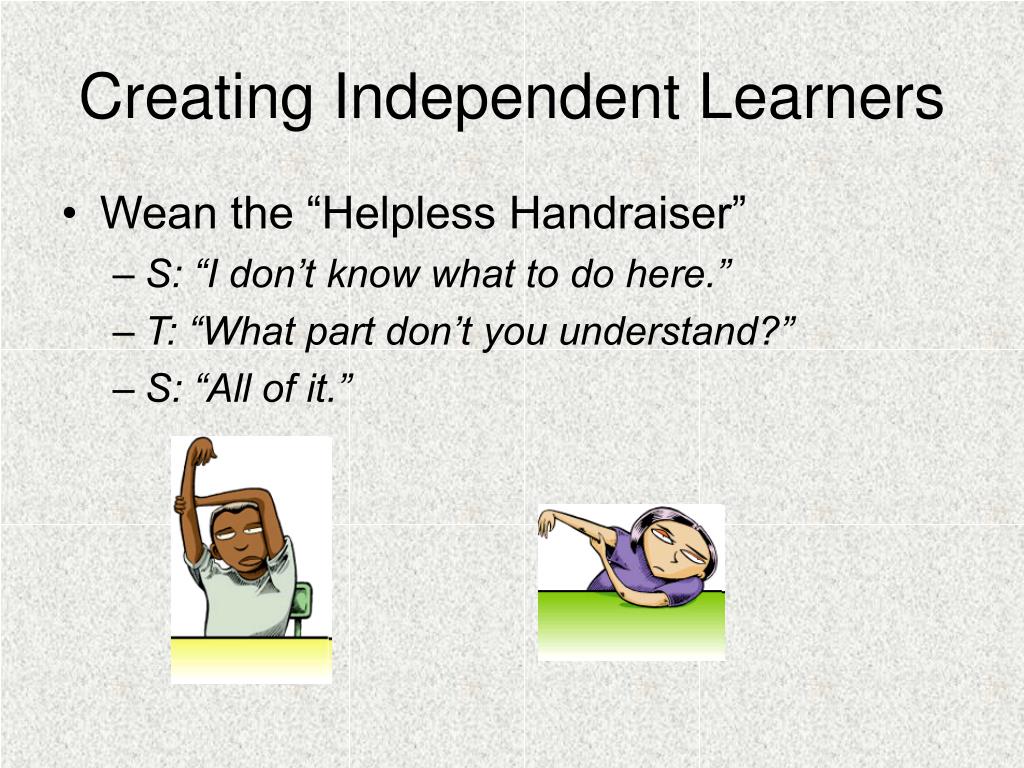 Creating Independent Learners

• Wean the “Helpless Handraiser”

– S: “I don’t know what to do here.”

– T: “What part don’t you understand?”

– S: “All of it.”